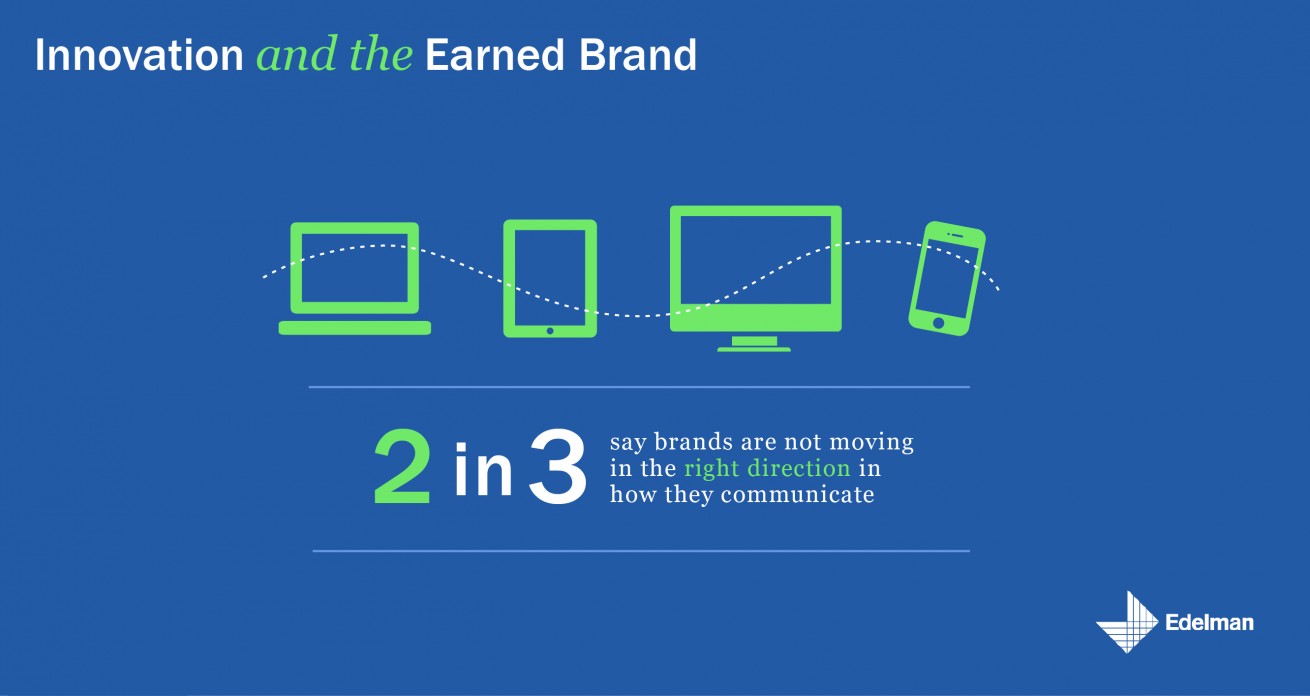 Innovation and the Earned Brand

2 in 3 say brands are not moving in the right direction in how they communicate

Edelman